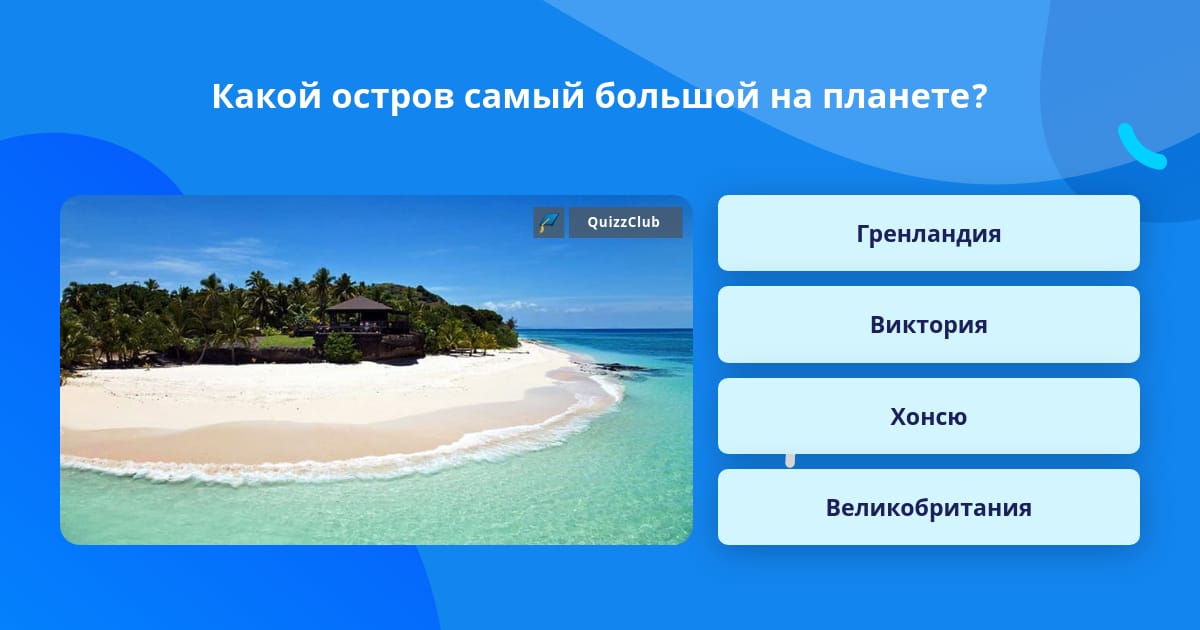 Какой остров самый большой на планете?

QuizzClub

Гренландия

Виктория

Хонсю

Великобритания